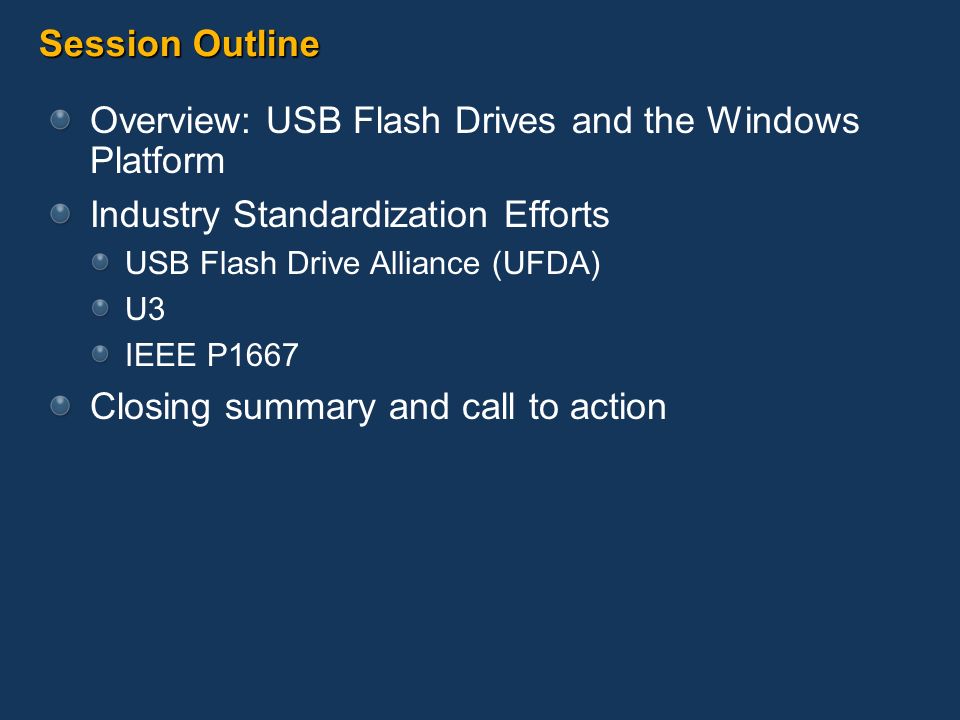 Session Outline

Overview: USB Flash Drives and the Windows Platform

Industry Standardization Efforts

USB Flash Drive Alliance (UFDA)

U3

IEEE P1667

Closing summary and call to action